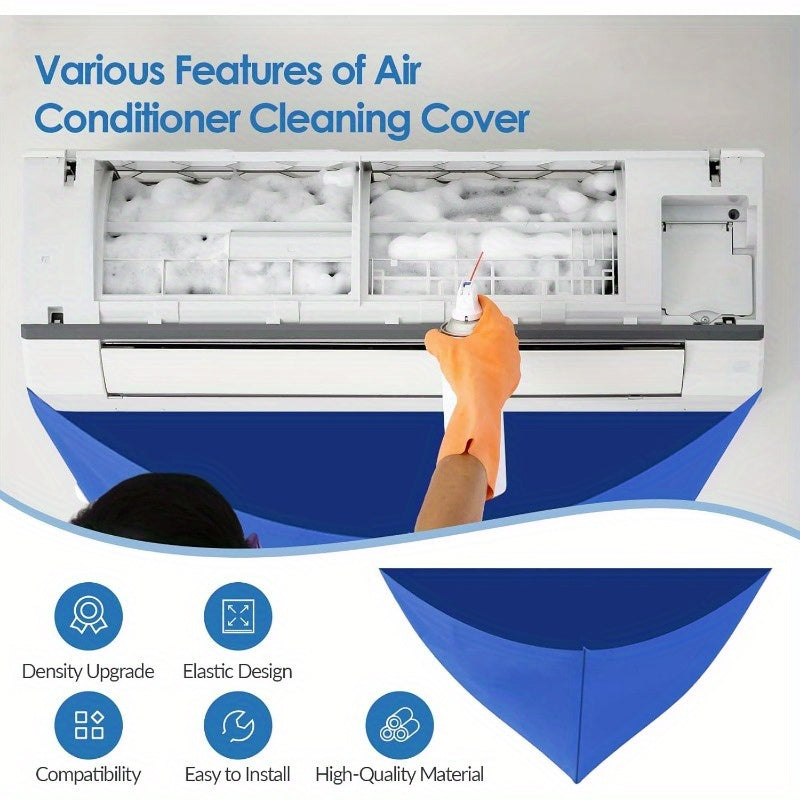 Various Features of Air Conditioner Cleaning Cover

Density Upgrade

Elastic Design

Compatibility

Easy to Install

High-Quality Material